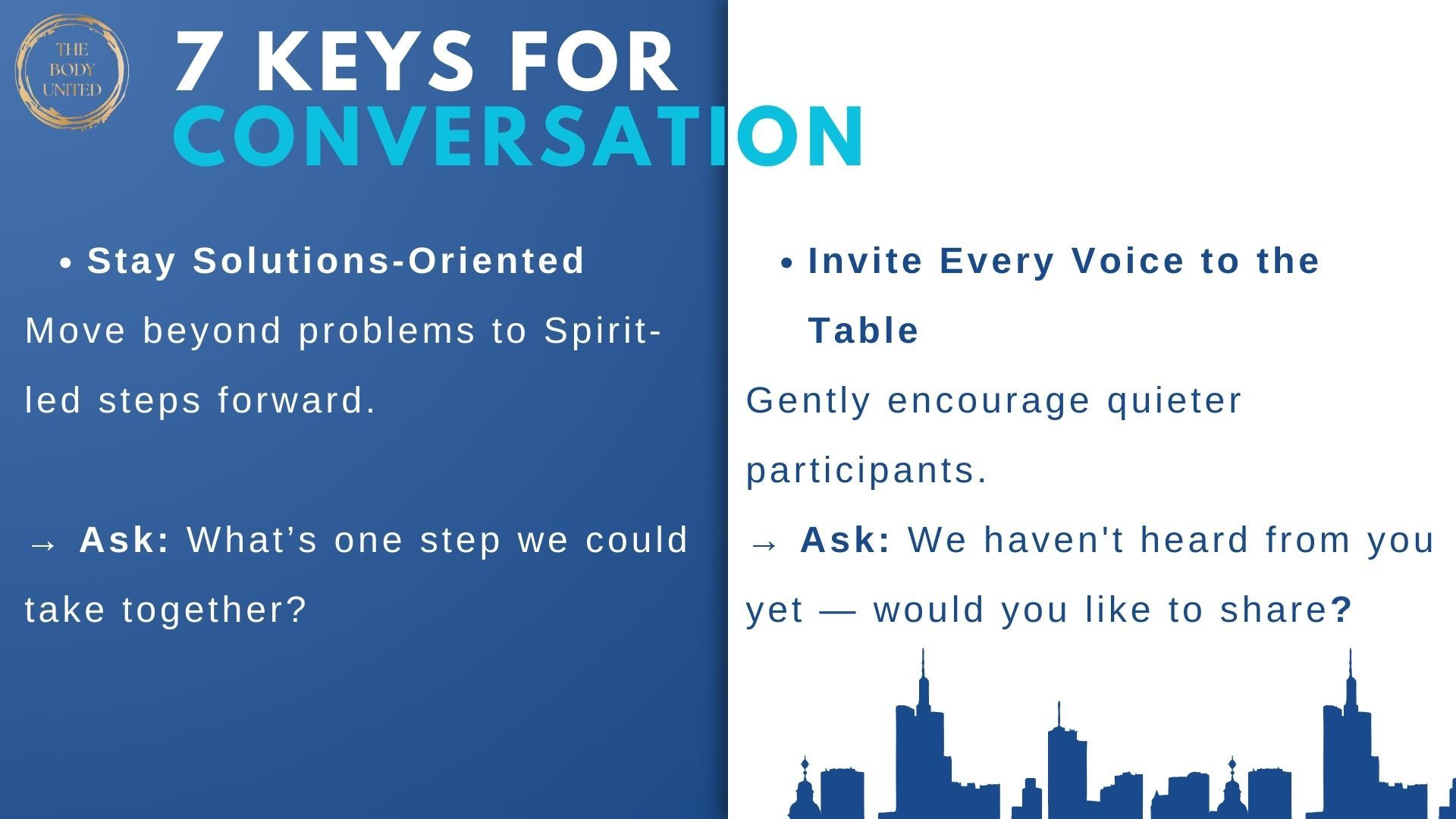 THE BODY UNITED

7 KEYS FOR CONVERSATION

• Stay Solutions-Oriented

Move beyond problems to Spirit-led steps forward.

→ Ask: What’s one step we could take together?

• Invite Every Voice to the Table

Gently encourage quieter participants.

→ Ask: We haven't heard from you yet — would you like to share?